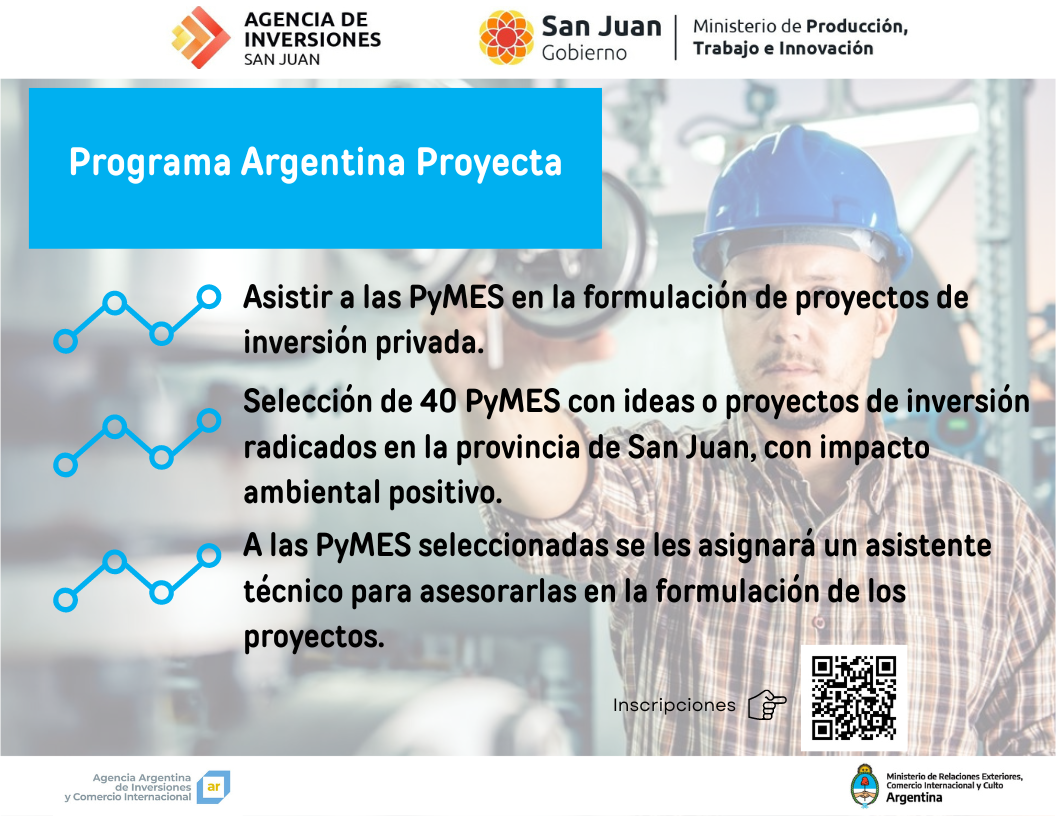 AGENCIA DE INVERSIONES SAN JUAN

San Juan Gobierno

Ministerio de Producción, Trabajo e Innovación

Programa Argentina Proyecta

Asistir a las PyMES en la formulación de proyectos de inversión privada.

Selección de 40 PyMES con ideas o proyectos de inversión radicados en la provincia de San Juan, con impacto ambiental positivo.

A las PyMES seleccionadas se les asignará un asistente técnico para asesorarlas en la formulación de los proyectos.

Inscripciones

Agencia Argentina de Inversiones y Comercio Internacional

ar

Ministerio de Relaciones Exteriores, Comercio Internacional y Culto
Argentina